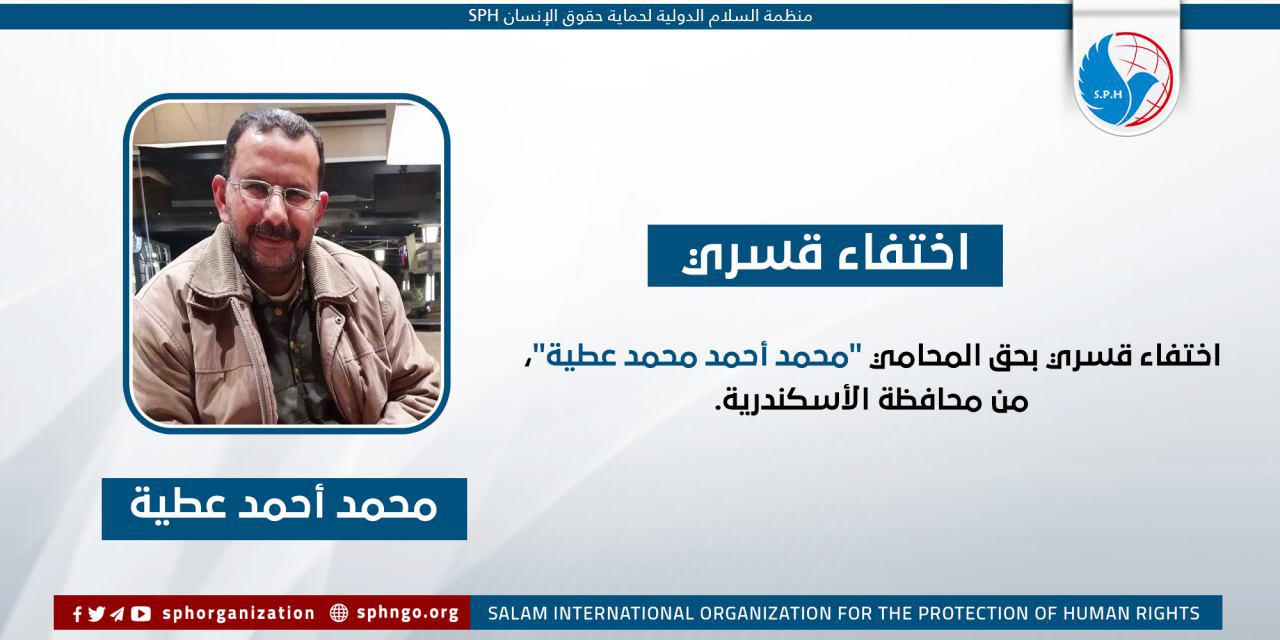 منظمة السلام الدولية لحماية حقوق الإنسان SPH

S.P.H

اختفاء قسري

اختفاء قسري بحق المحامي "محمد أحمد محمد عطية"، من محافظة الأسكندرية.

محمد أحمد عطية

sphorganization sphngo.org SALAM INTERNATIONAL ORGANIZATION FOR THE PROTECTION OF HUMAN RIGHTS